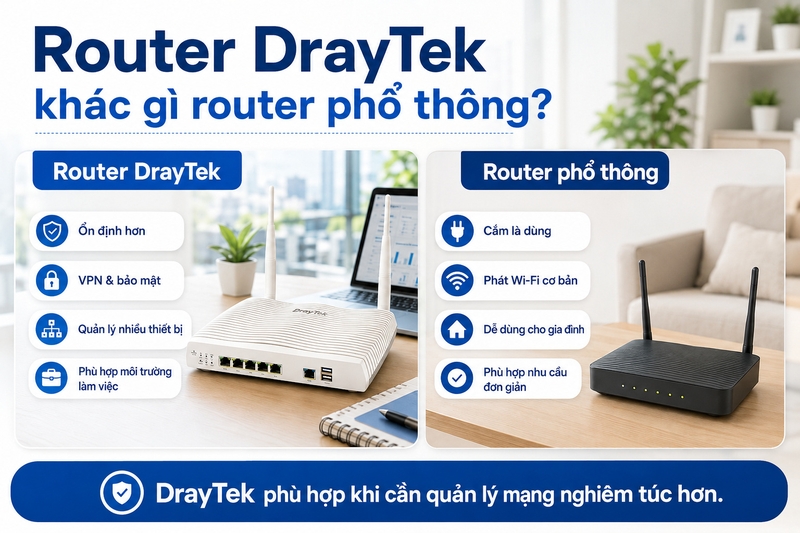 Router DrayTek
khác gì router phổ thông?

Router DrayTek

Ổn định hơn

VPN & bảo mật

Quản lý nhiều thiết bị

Phù hợp môi trường làm việc

DrayTek

Router phổ thông

Cắm là dùng

Phát Wi-Fi cơ bản

Dễ dùng cho gia đình

Phù hợp nhu cầu đơn giản

DrayTek phù hợp khi cần quản lý mạng nghiêm túc hơn.